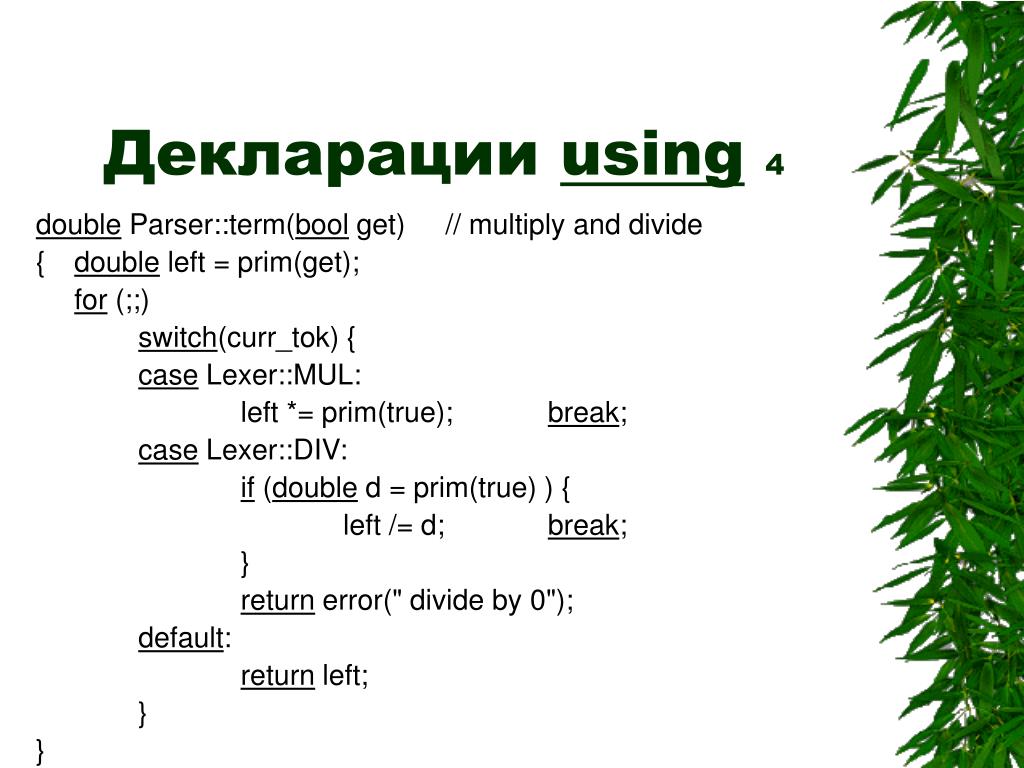 Декларации using 4

double Parser::term(bool get) // multiply and divide
{ double left = prim(get);
for (;;)
switch(curr_tok) {
case Lexer::MUL:
left *= prim(true); break;
case Lexer::DIV:
if (double d = prim(true) ) {
left /= d; break;
}
return error(" divide by 0");
default:
return left;
}
}